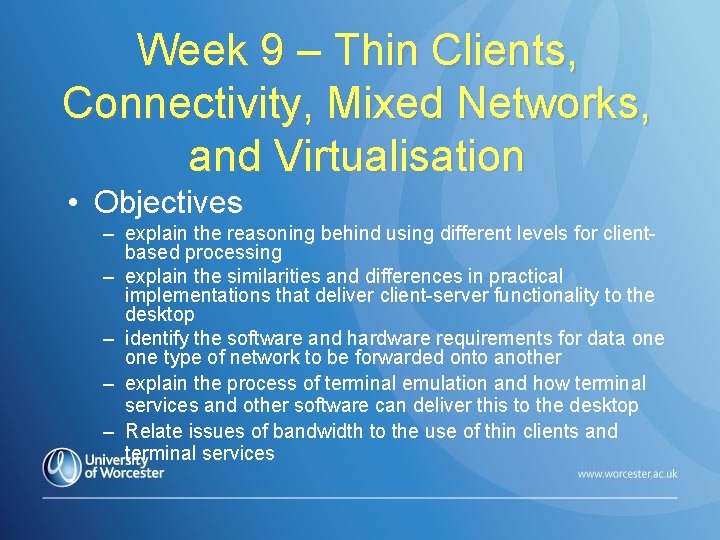 Week 9 – Thin Clients, Connectivity, Mixed Networks, and Virtualisation

• Objectives
– explain the reasoning behind using different levels for client-based processing
– explain the similarities and differences in practical implementations that deliver client-server functionality to the desktop
– identify the software and hardware requirements for data one one type of network to be forwarded onto another
– explain the process of terminal emulation and how terminal services and other software can deliver this to the desktop
– Relate issues of bandwidth to the use of thin clients and terminal services

University of Worcester

www.worcester.ac.uk